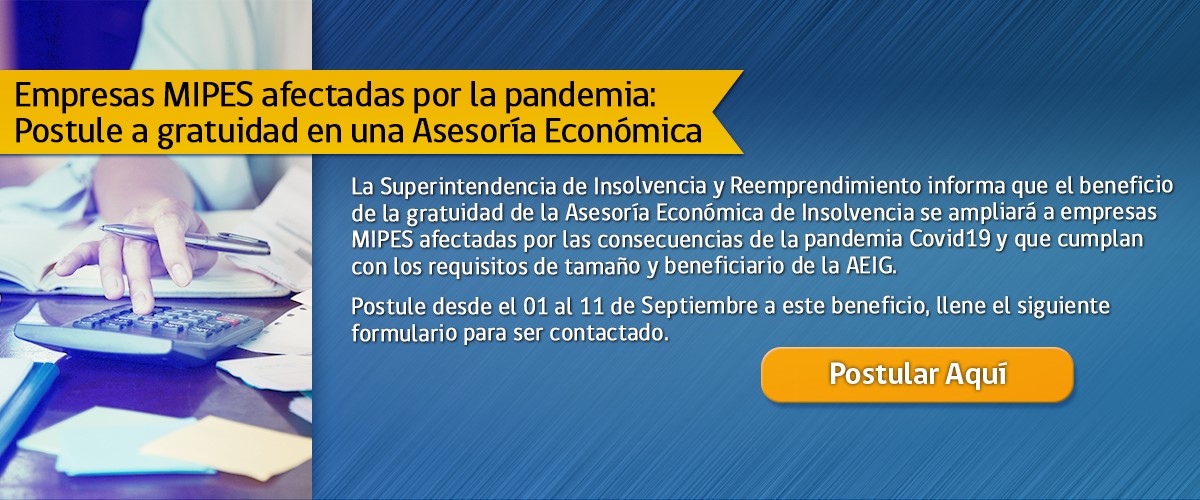 Empresas MIPES afectadas por la pandemia:
Postule a gratuidad en una Asesoría Económica

La Superintendencia de Insolvencia y Reemprendimiento informa que el beneficio de la gratuidad de la Asesoría Económica de Insolvencia se ampliará a empresas MIPES afectadas por las consecuencias de la pandemia Covid19 y que cumplan con los requisitos de tamaño y beneficiario de la AEIG.

Postule desde el 01 al 11 de Septiembre a este beneficio, llene el siguiente formulario para ser contactado.

Postular Aquí